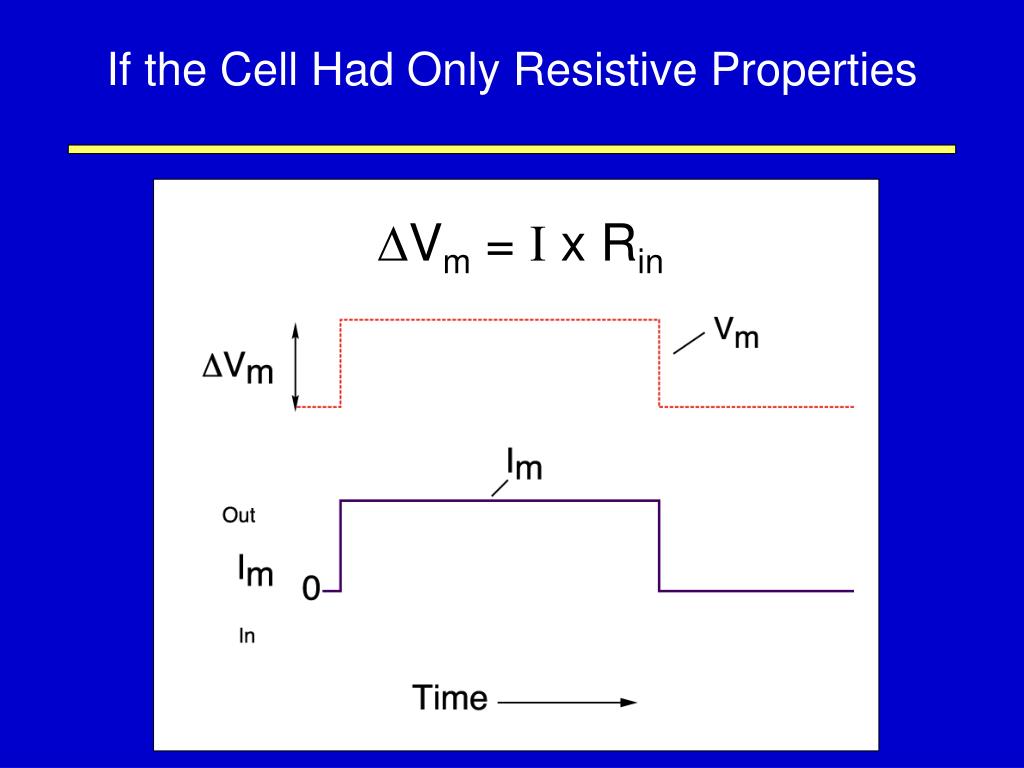 If the Cell Had Only Resistive Properties

$\Delta V_m = I \times R_{in}$

$\Delta V_m$

$V_m$

$I_m$

Out

$I_m$

0

In

Time